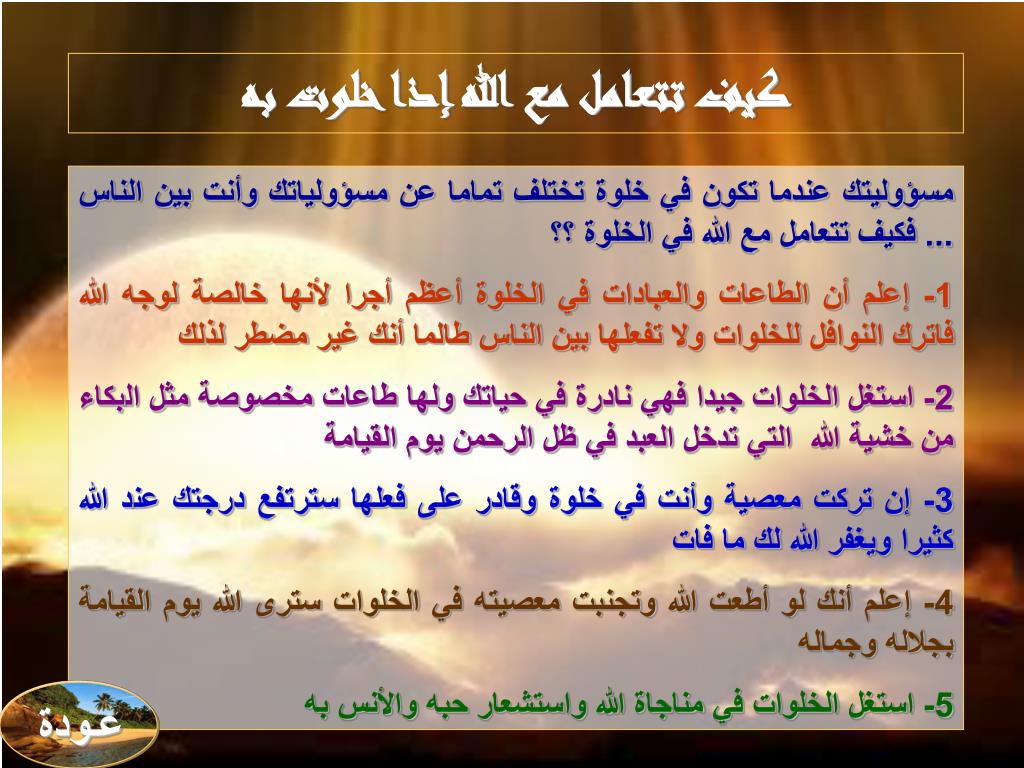 كيف تتعامل مع الله إذا خلوت به

مسؤوليتك عندما تكون في خلوة تختلف تماما عن مسؤولياتك وأنت بين الناس ... فكيف تتعامل مع الله في الخلوة ؟؟

1- إعلم أن الطاعات والعبادات في الخلوة أعظم أجرا لأنها خالصة لوجه الله فاترك النوافل للخلوات ولا تفعلها بين الناس طالما أنك غير مضطر لذلك

2- استغل الخلوات جيدا فهي نادرة في حياتك ولها طاعات مخصوصة مثل البكاء من خشية الله التي تدخل العبد في ظل الرحمن يوم القيامة

3- إن تركت معصية وأنت في خلوة وقادر على فعلها سترتفع درجتك عند الله كثيرا ويغفر الله لك ما فات

4- إعلم أنك لو أطعت الله وتجنبت معصيته في الخلوات سترى الله يوم القيامة بجلاله وجماله

5- استغل الخلوات في مناجاة الله واستشعار حبه والأنس به

عودة